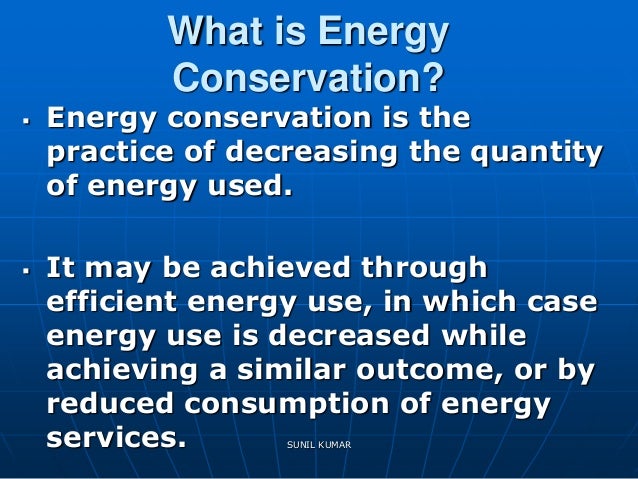 What is Energy Conservation?

▪ Energy conservation is the practice of decreasing the quantity of energy used.

▪ It may be achieved through efficient energy use, in which case energy use is decreased while achieving a similar outcome, or by reduced consumption of energy services.

SUNIL KUMAR